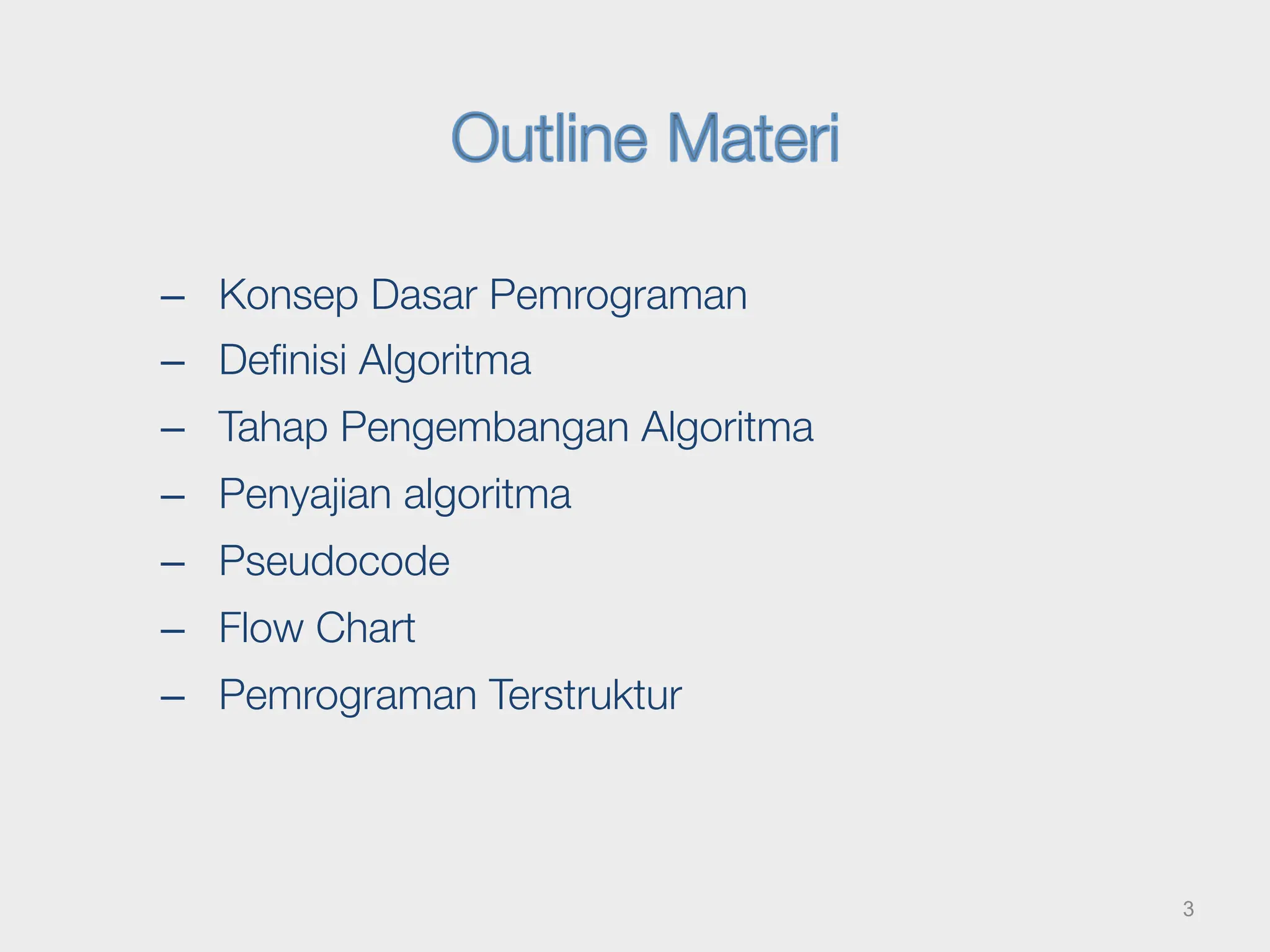 Outline Materi

– Konsep Dasar Pemrograman
– Definisi Algoritma
– Tahap Pengembangan Algoritma
– Penyajian algoritma
– Pseudocode
– Flow Chart
– Pemrograman Terstruktur

3